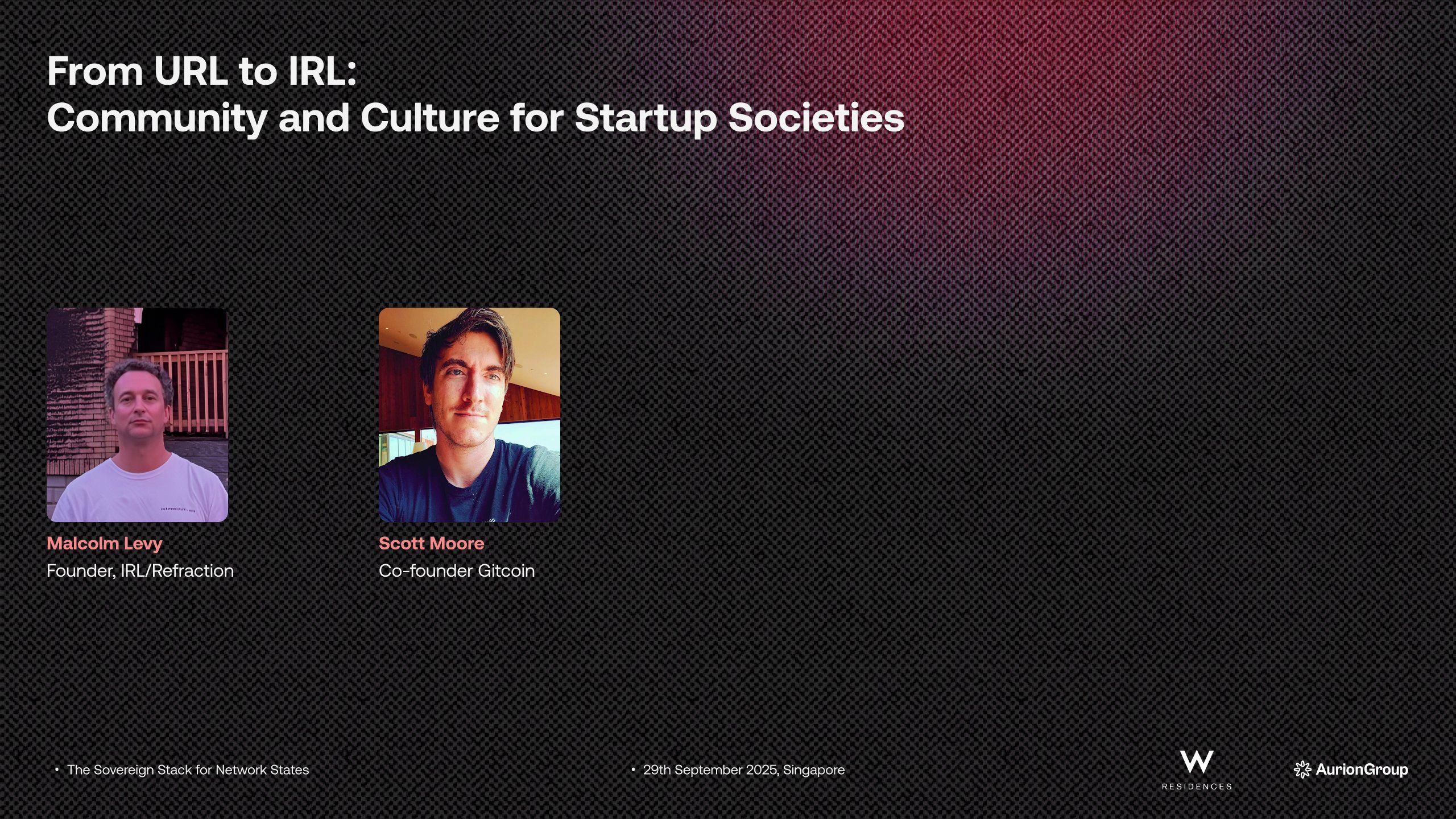 From URL to IRL:
Community and Culture for Startup Societies

Malcolm Levy
Founder, IRL/Refraction

Scott Moore
Co-founder Gitcoin

• The Sovereign Stack for Network States

• 29th September 2025, Singapore

W
RESIDENCES

AurionGroup